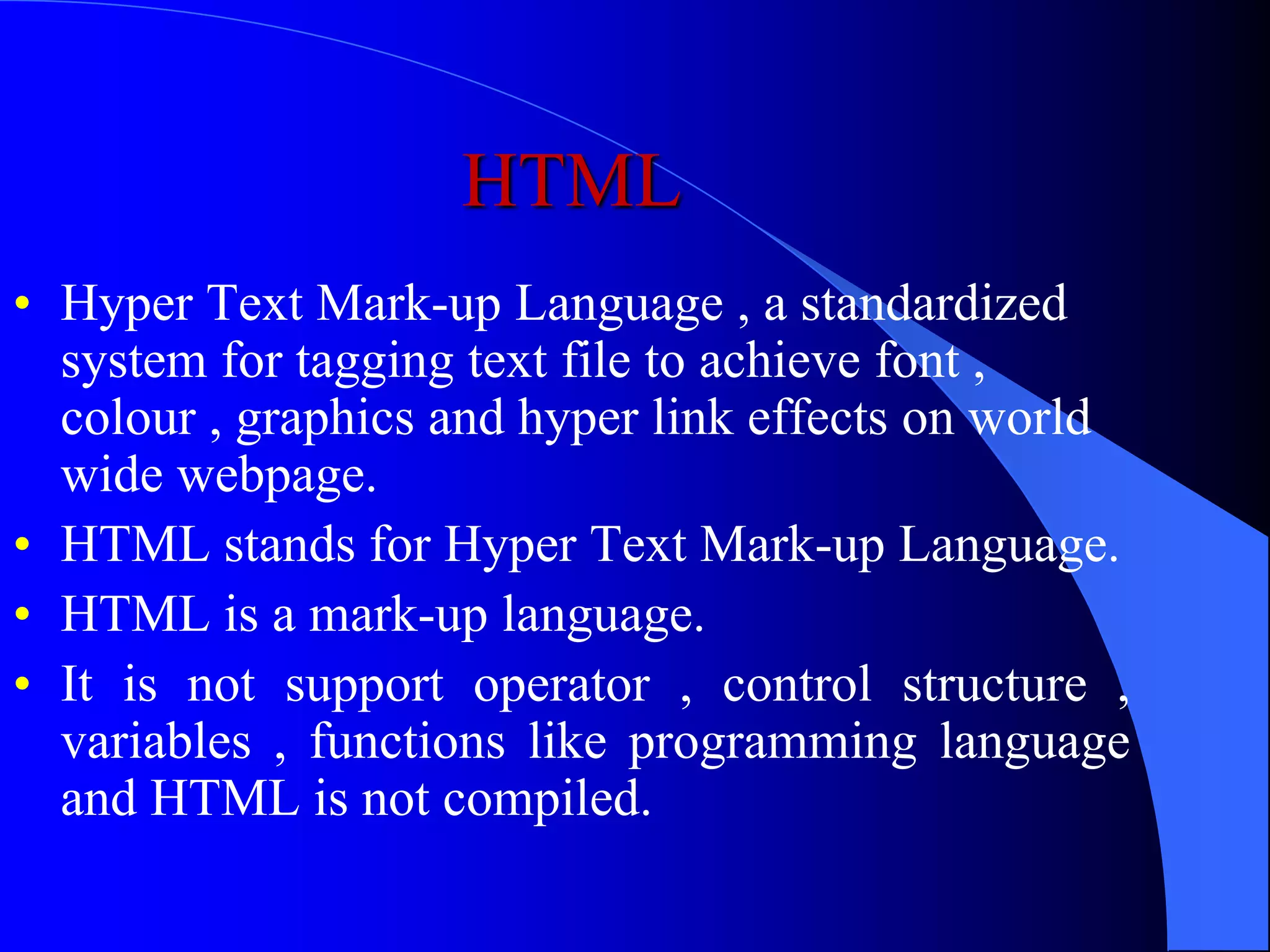 HTML

• Hyper Text Mark-up Language , a standardized system for tagging text file to achieve font , colour , graphics and hyper link effects on world wide webpage.
• HTML stands for Hyper Text Mark-up Language.
• HTML is a mark-up language.
• It is not support operator , control structure , variables , functions like programming language and HTML is not compiled.